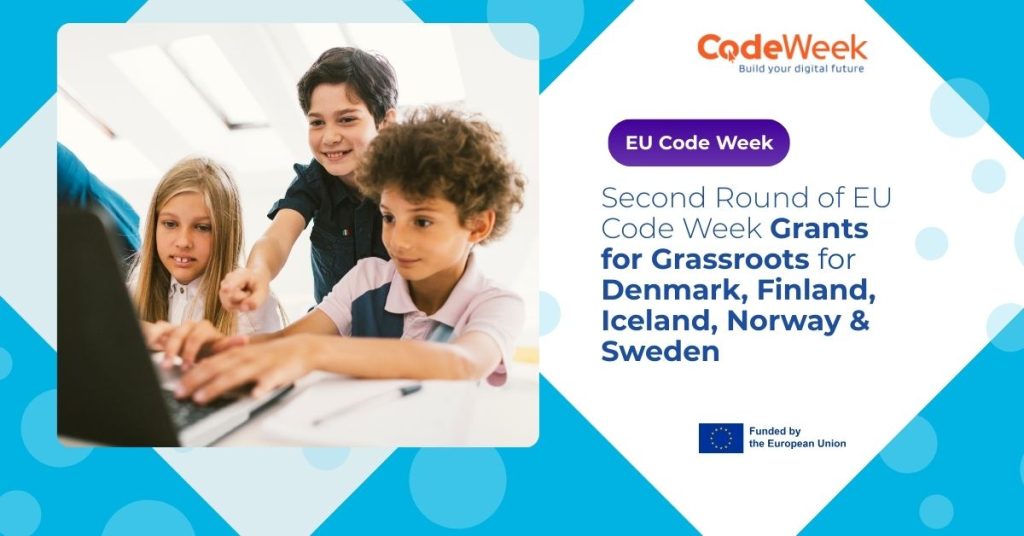 CodeWeek
Build your digital future

EU Code Week

Second Round of EU Code Week Grants for Grassroots for Denmark, Finland, Iceland, Norway & Sweden

Funded by the European Union